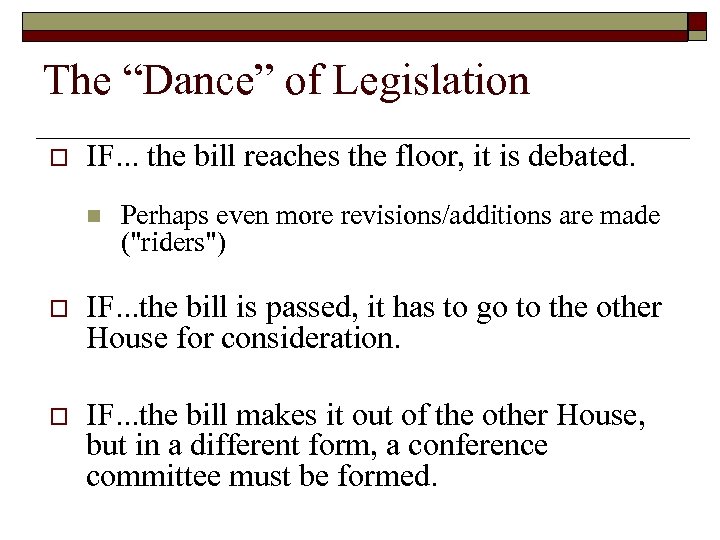 The “Dance” of Legislation

IF... the bill reaches the floor, it is debated.

Perhaps even more revisions/additions are made ("riders")

IF...the bill is passed, it has to go to the other House for consideration.

IF...the bill makes it out of the other House, but in a different form, a conference committee must be formed.